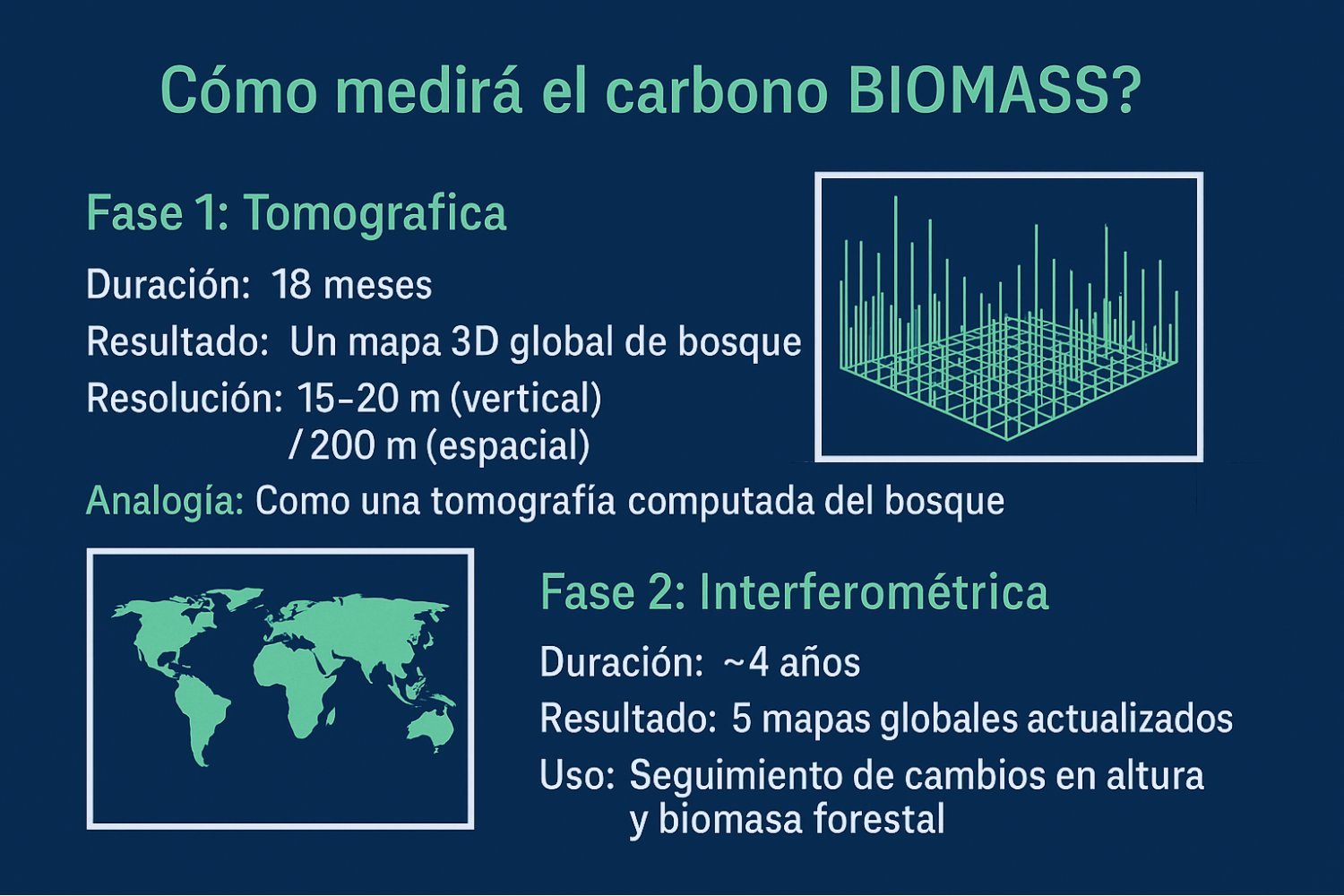 Cómo medirá el carbono BIOMASS?

Fase 1: Tomografica

Duración: 18 meses

Resultado: Un mapa 3D global de bosque

Resolución: 15–20 m (vertical) / 200 m (espacial)

Analogía: Como una tomografía computada del bosque

Fase 2: Interferométrica

Duración: ~4 años

Resultado: 5 mapas globales actualizados

Uso: Seguimiento de cambios en altura y biomasa forestal